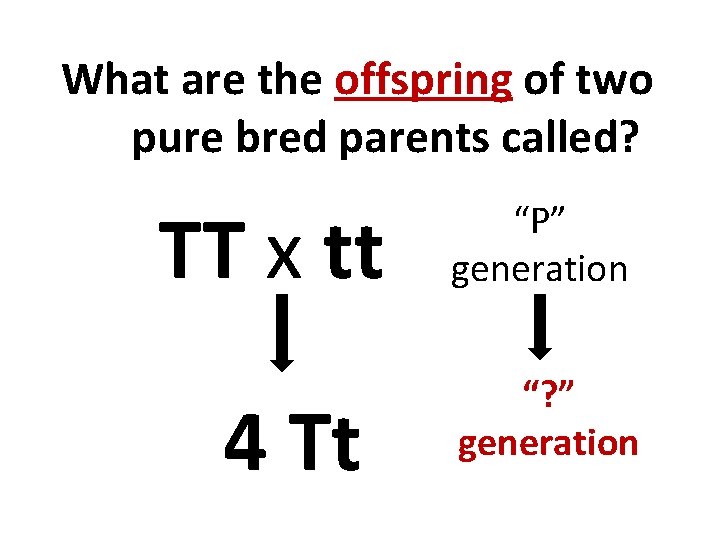 What are the offspring of two pure bred parents called?

TT x tt

4 Tt

“P” generation

“?” generation